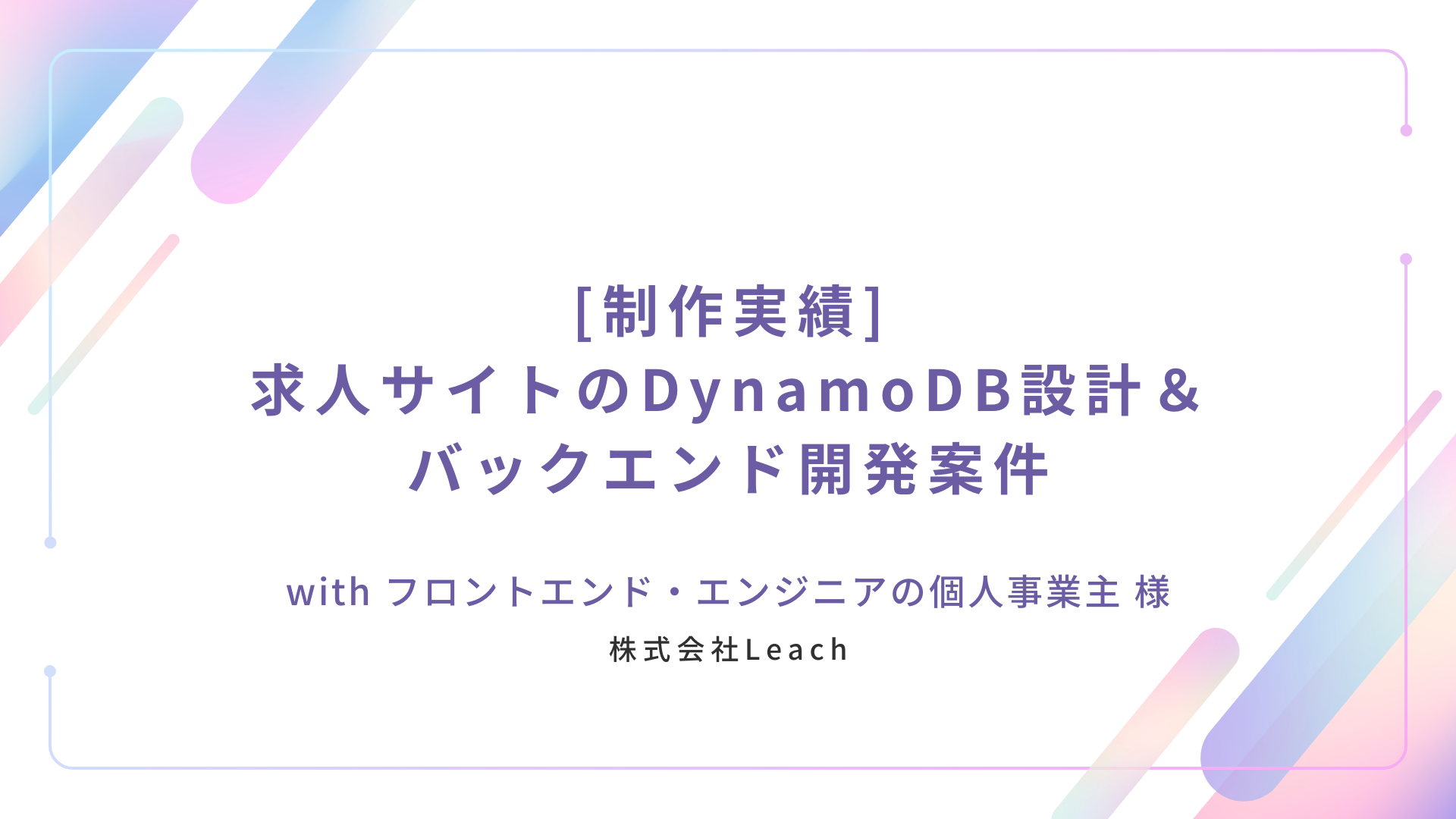 [制作実績]
求人サイトのDynamoDB設計＆
バックエンド開発案件

with フロントエンド・エンジニアの個人事業主 様

株式会社Leach